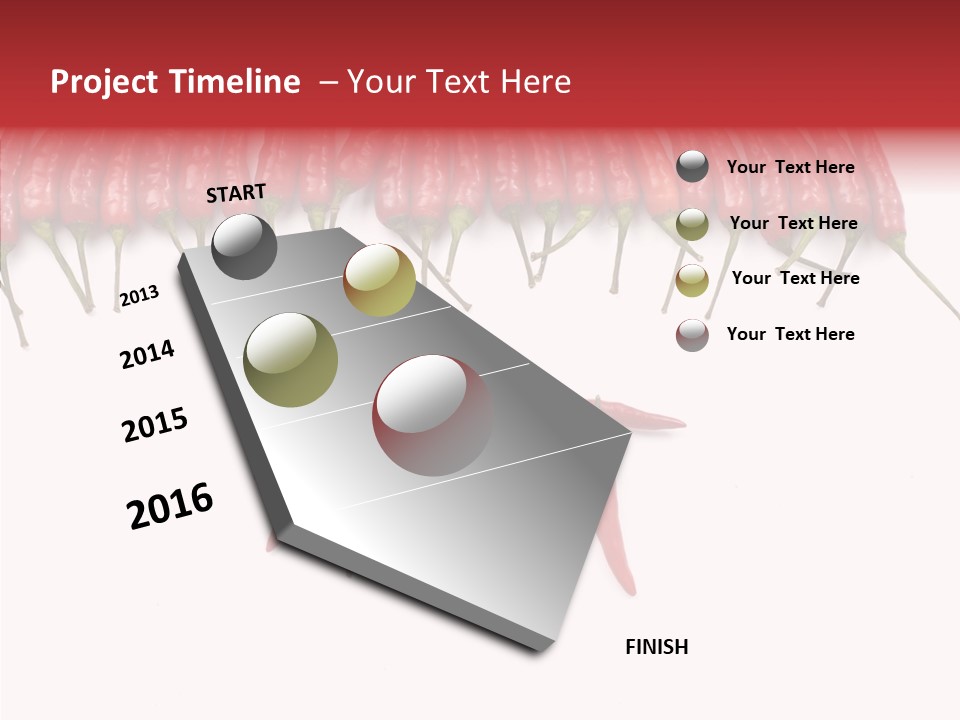 Project Timeline – Your Text Here

START

2013

2014

2015

2016

FINISH

Your Text Here

Your Text Here

Your Text Here

Your Text Here